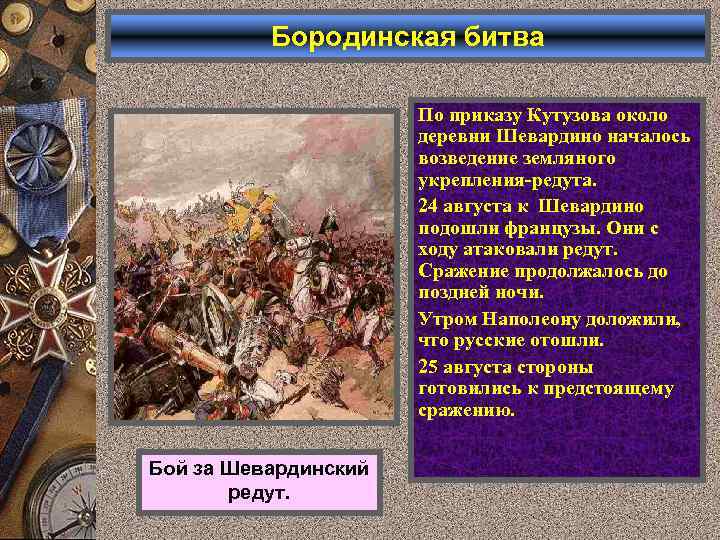 Бородинская битва

По приказу Кутузова около деревни Шевардино началось возведение земляного укрепления-редута.

24 августа к Шевардино подошли французы. Они с ходу атаковали редут. Сражение продолжалось до поздней ночи.

Утром Наполеону доложили, что русские отошли.

25 августа стороны готовились к предстоящему сражению.

Бой за Шевардинский редут.